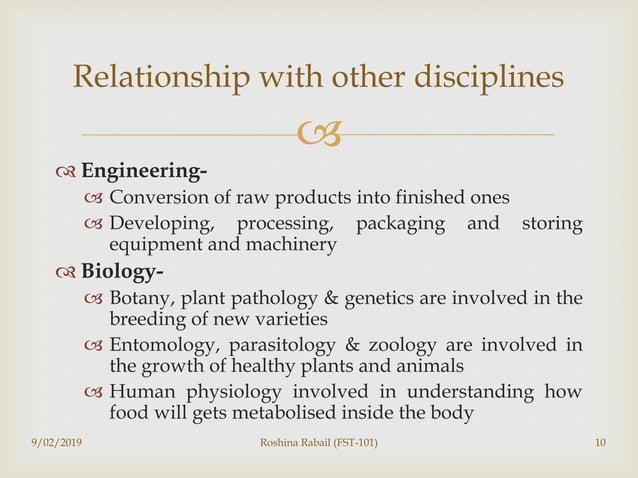 Relationship with other disciplines

Engineering-

Conversion of raw products into finished ones

Developing, processing, packaging and storing equipment and machinery

Biology-

Botany, plant pathology & genetics are involved in the breeding of new varieties

Entomology, parasitology & zoology are involved in the growth of healthy plants and animals

Human physiology involved in understanding how food will gets metabolised inside the body

9/02/2019 Roshina Rabail (FST-101) 10